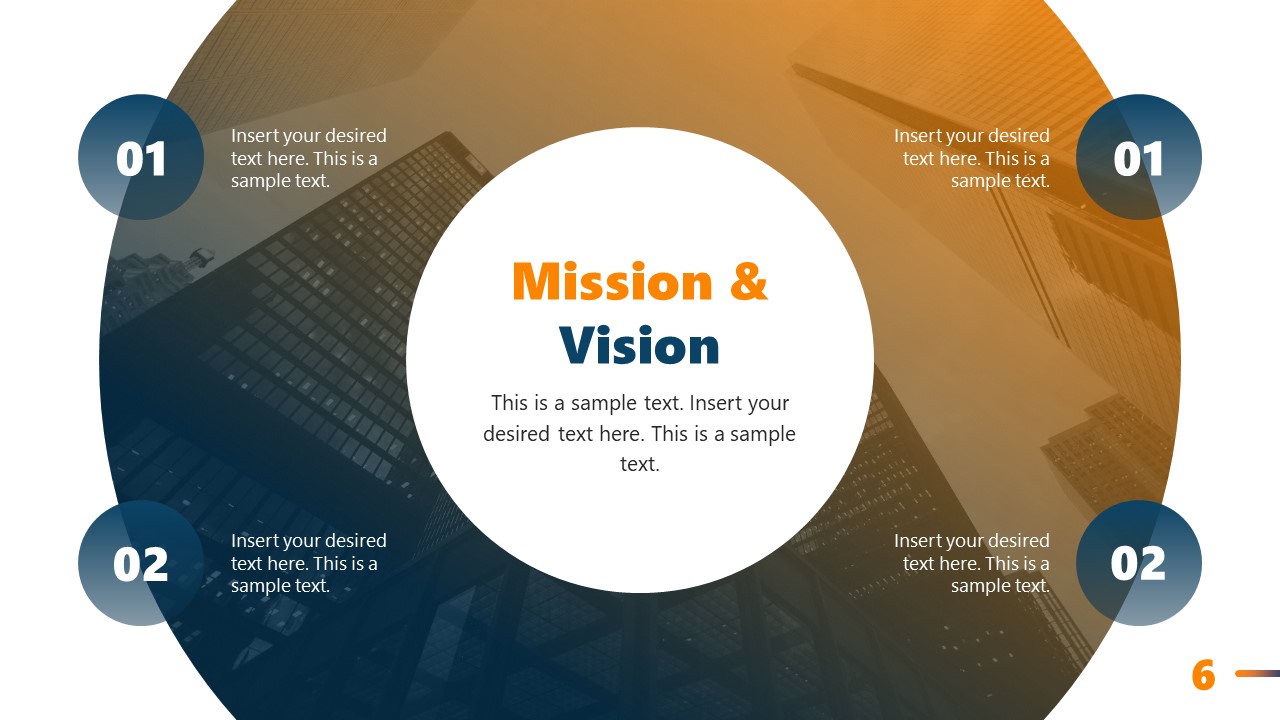 01

Insert your desired text here. This is a sample text.

Insert your desired text here. This is a sample text.

01

Mission & Vision

This is a sample text. Insert your desired text here. This is a sample text.

02

Insert your desired text here. This is a sample text.

Insert your desired text here. This is a sample text.

02

6